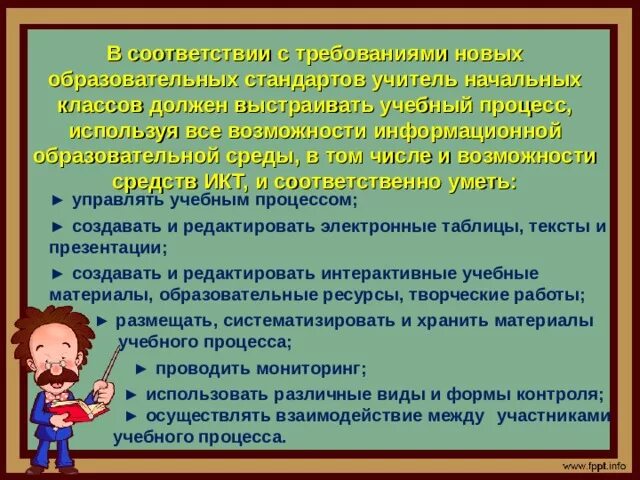 В соответствии с требованиями новых образовательных стандартов учитель начальных классов должен выстраивать учебный процесс, используя все возможности информационной образовательной среды, в том числе и возможности средств ИКТ, и соответственно уметь:

► управлять учебным процессом;

► создавать и редактировать электронные таблицы, тексты и презентации;

► создавать и редактировать интерактивные учебные материалы, образовательные ресурсы, творческие работы;

► размещать, систематизировать и хранить материалы учебного процесса;

► проводить мониторинг;

► использовать различные виды и формы контроля;

► осуществлять взаимодействие между участниками учебного процесса.

www.fppt.info